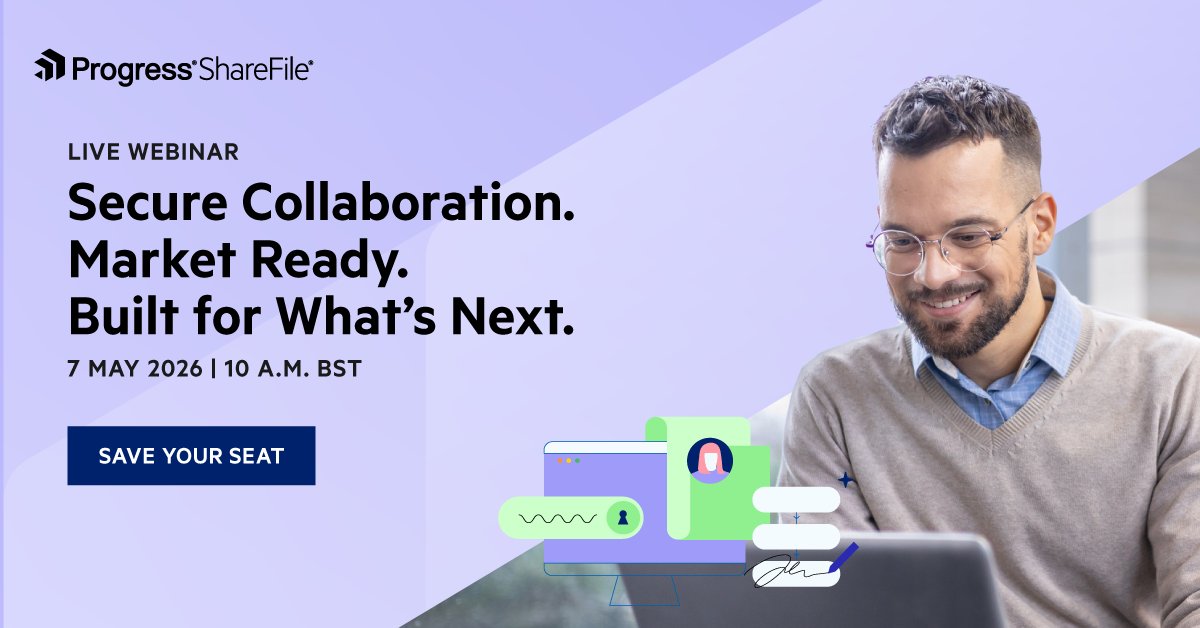 Progress® ShareFile®

LIVE WEBINAR

Secure Collaboration. Market Ready. Built for What's Next.

7 MAY 2026 | 10 A.M. BST

SAVE YOUR SEAT